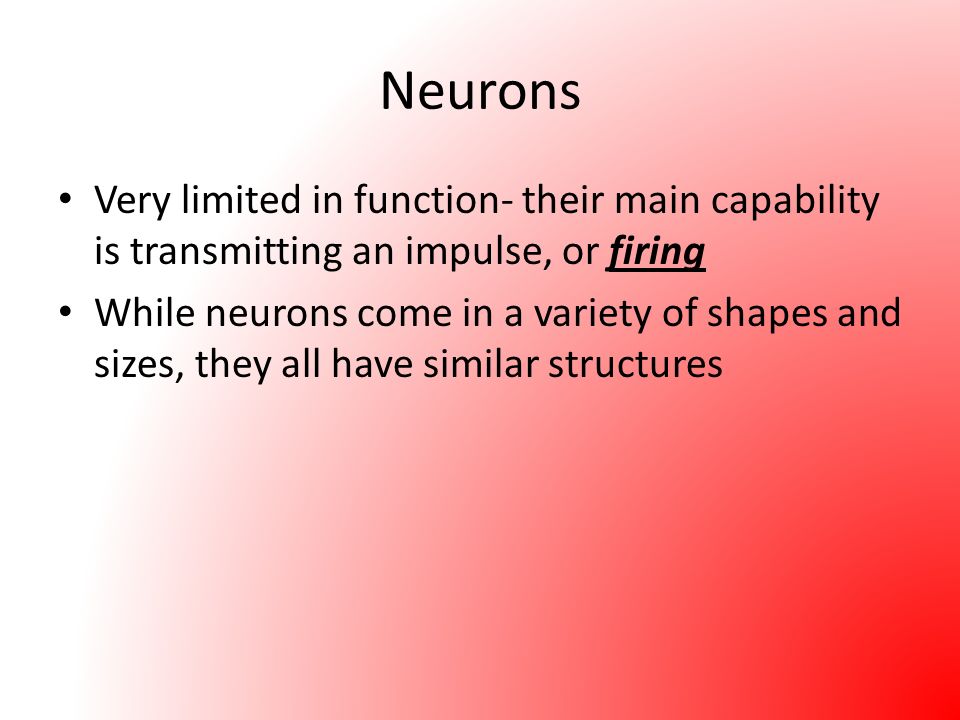 Neurons

• Very limited in function- their main capability is transmitting an impulse, or firing

• While neurons come in a variety of shapes and sizes, they all have similar structures